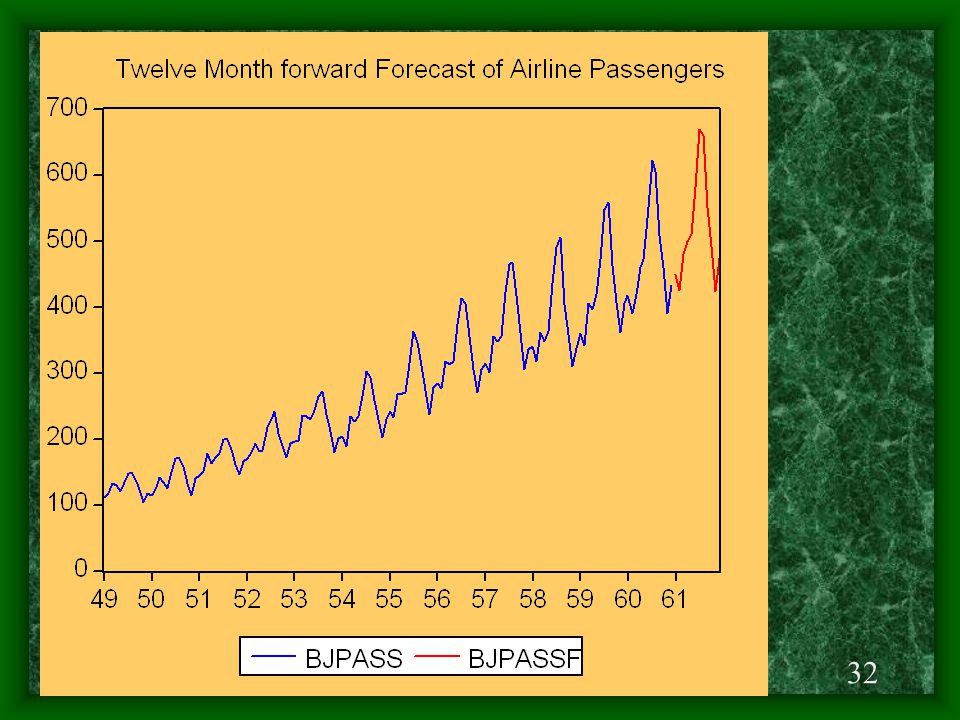 Twelve Month forward Forecast of Airline Passengers

700
600
500
400
300
200
100
0

49 50 51 52 53 54 55 56 57 58 59 60 61

BJPASS BJPASSF

32